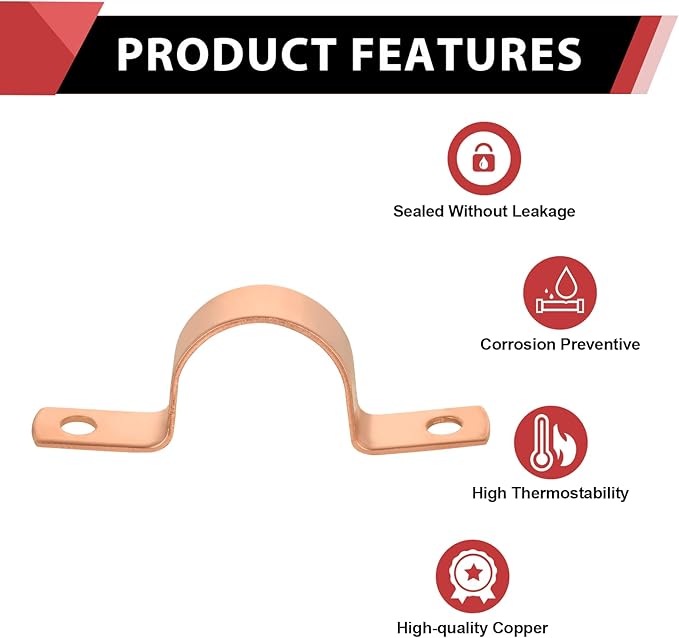 PRODUCT FEATURES

Sealed Without Leakage

Corrosion Preventive

High Thermostability

High-quality Copper